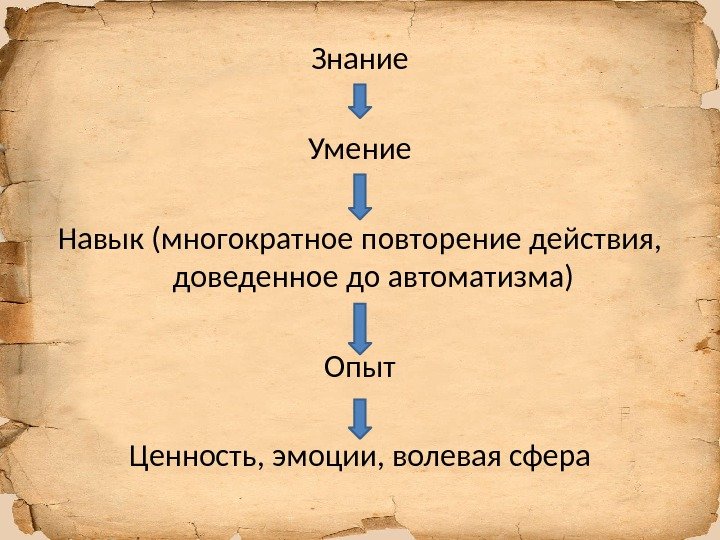 Знание

Умение

Навык (многократное повторение действия, доведенное до автоматизма)

Опыт

Ценность, эмоции, волевая сфера